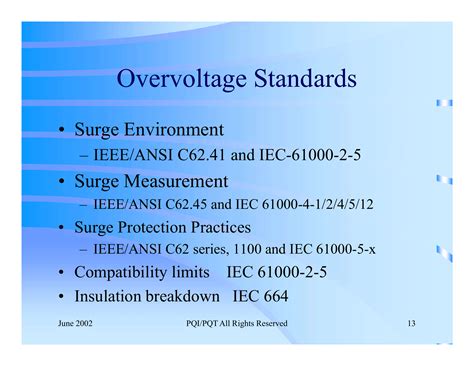 Overvoltage Standards

• Surge Environment
– IEEE/ANSI C62.41 and IEC-61000-2-5
• Surge Measurement
– IEEE/ANSI C62.45 and IEC 61000-4-1/2/4/5/12
• Surge Protection Practices
– IEEE/ANSI C62 series, 1100 and IEC 61000-5-x
• Compatibility limits IEC 61000-2-5
• Insulation breakdown IEC 664

June 2002 PQI/PQT All Rights Reserved 13